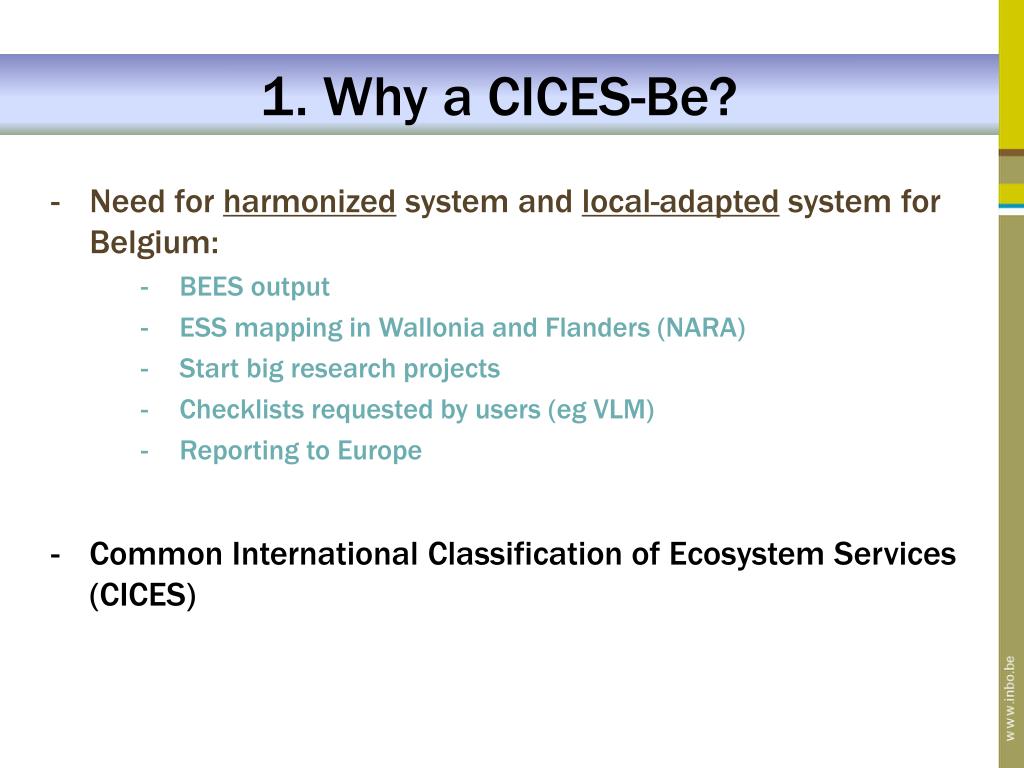 1. Why a CICES-Be?

- Need for harmonized system and local-adapted system for Belgium:
  - BEES output
  - ESS mapping in Wallonia and Flanders (NARA)
  - Start big research projects
  - Checklists requested by users (eg VLM)
  - Reporting to Europe

- Common International Classification of Ecosystem Services (CICES)

www.inbo.be